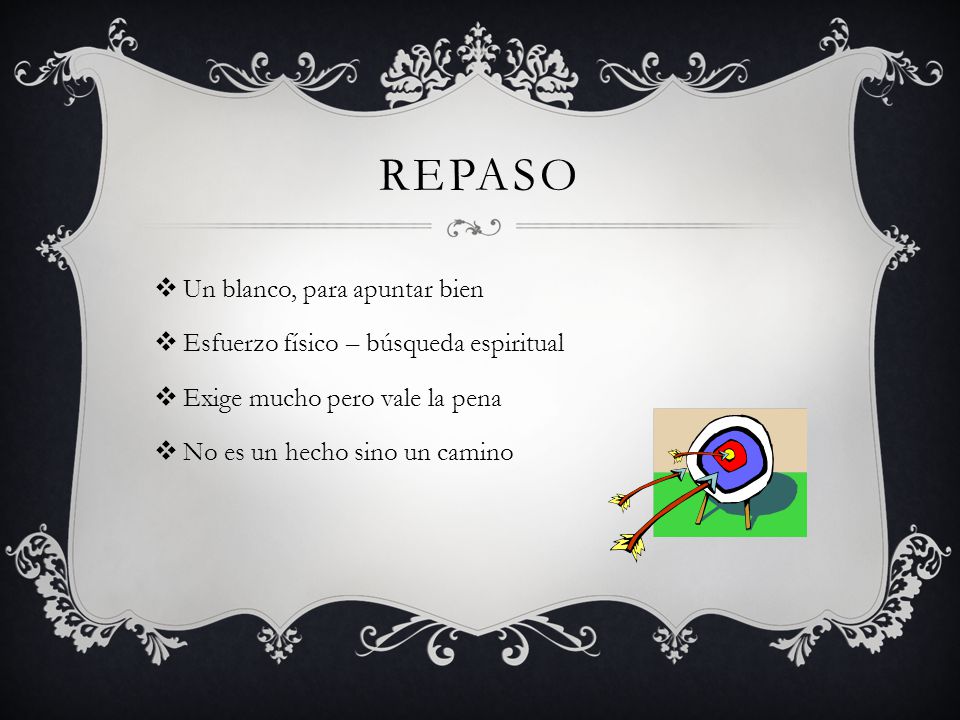 REPASO

❖ Un blanco, para apuntar bien

❖ Esfuerzo físico – búsqueda espiritual

❖ Exige mucho pero vale la pena

❖ No es un hecho sino un camino